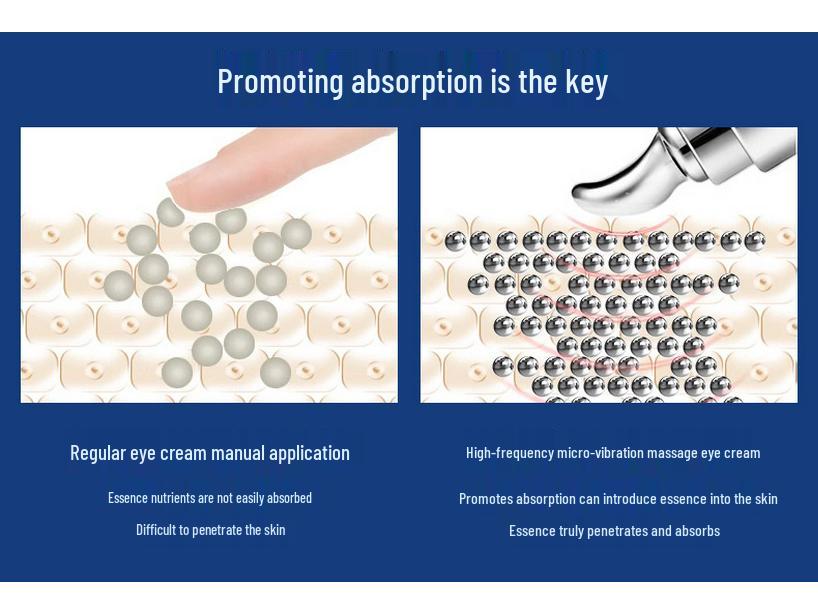 Promoting absorption is the key

Regular eye cream manual application

Essence nutrients are not easily absorbed

Difficult to penetrate the skin

High-frequency micro-vibration massage eye cream

Promotes absorption can introduce essence into the skin

Essence truly penetrates and absorbs